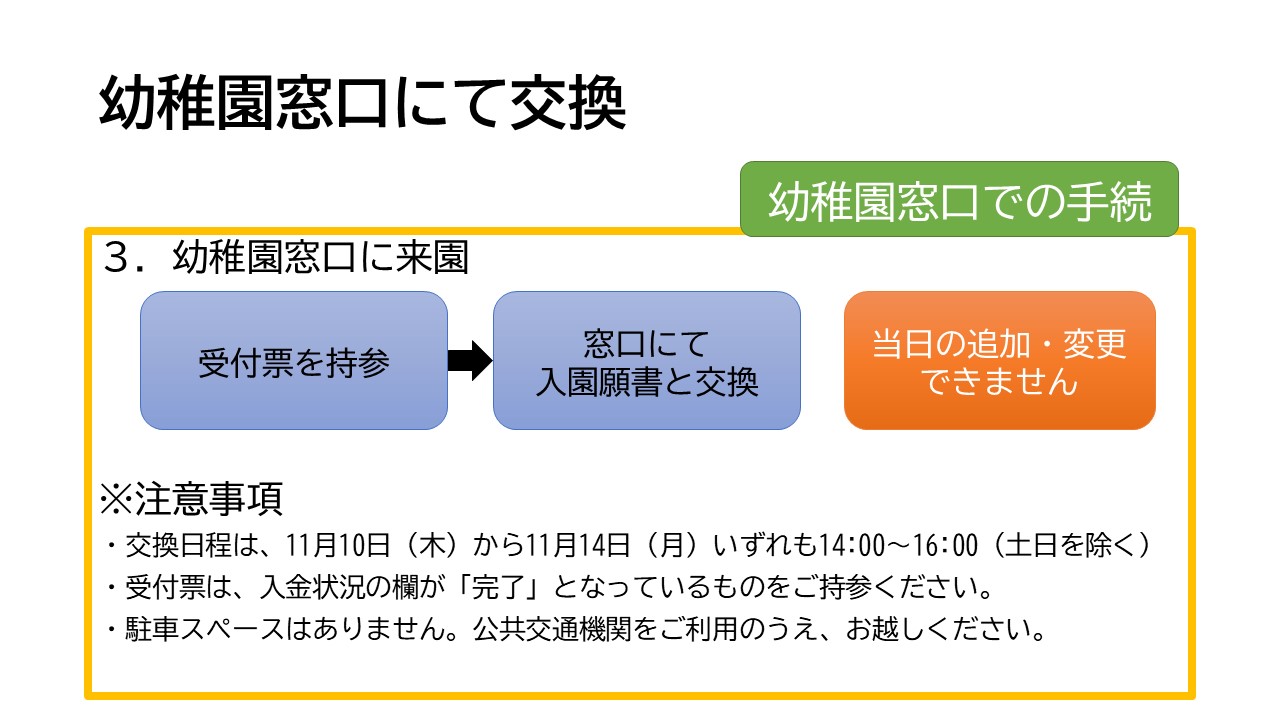 幼稚園窓口にて交換

幼稚園窓口での手続

３．幼稚園窓口に来園

受付票を持参

窓口にて
入園願書と交換

当日の追加・変更
できません

※注意事項

・交換日程は、11月10日（木）から11月14日（月）いずれも14:00～16:00（土日を除く）
・受付票は、入金状況の欄が「完了」となっているものをご持参ください。
・駐車スペースはありません。公共交通機関をご利用のうえ、お越しください。